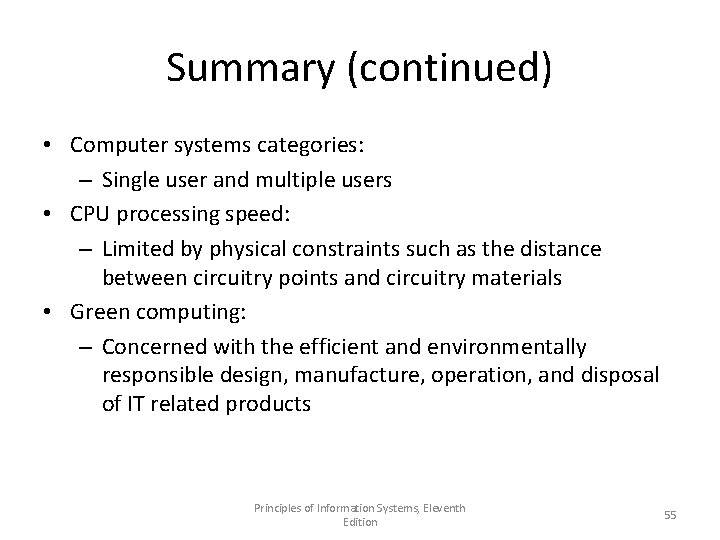 Summary (continued)

• Computer systems categories:
– Single user and multiple users
• CPU processing speed:
– Limited by physical constraints such as the distance between circuitry points and circuitry materials
• Green computing:
– Concerned with the efficient and environmentally responsible design, manufacture, operation, and disposal of IT related products

Principles of Information Systems, Eleventh Edition

55